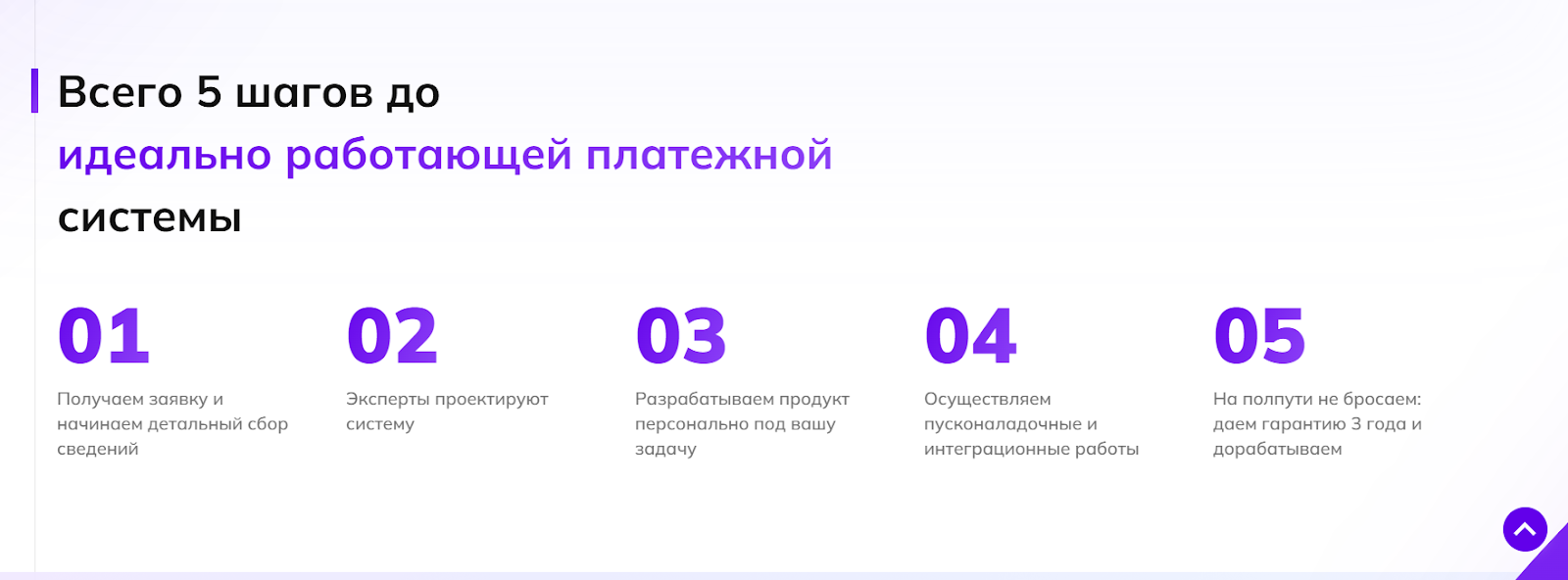 Всего 5 шагов до
идеально работающей платежной
системы

01
Получаем заявку и начинаем детальный сбор сведений

02
Эксперты проектируют систему

03
Разрабатываем продукт персонально под вашу задачу

04
Осуществляем пусконаладочные и интеграционные работы

05
На полпути не бросаем: даем гарантию 3 года и дорабатываем